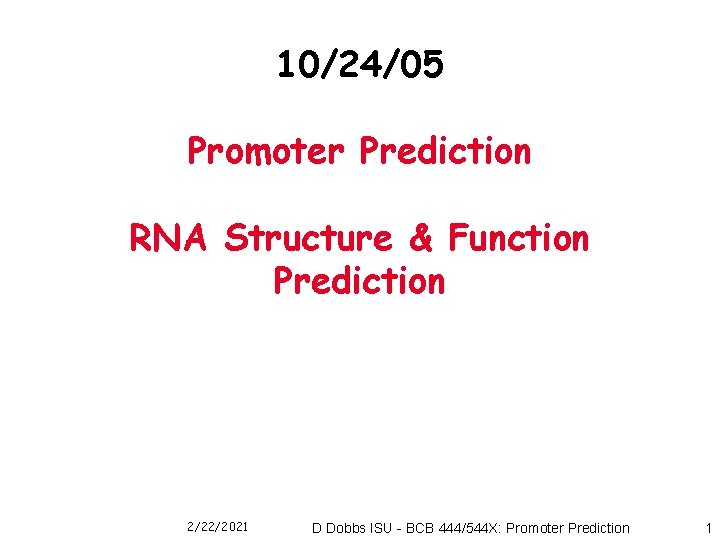 10/24/05

Promoter Prediction

RNA Structure & Function Prediction

2/22/2021 D Dobbs ISU - BCB 444/544X: Promoter Prediction 1